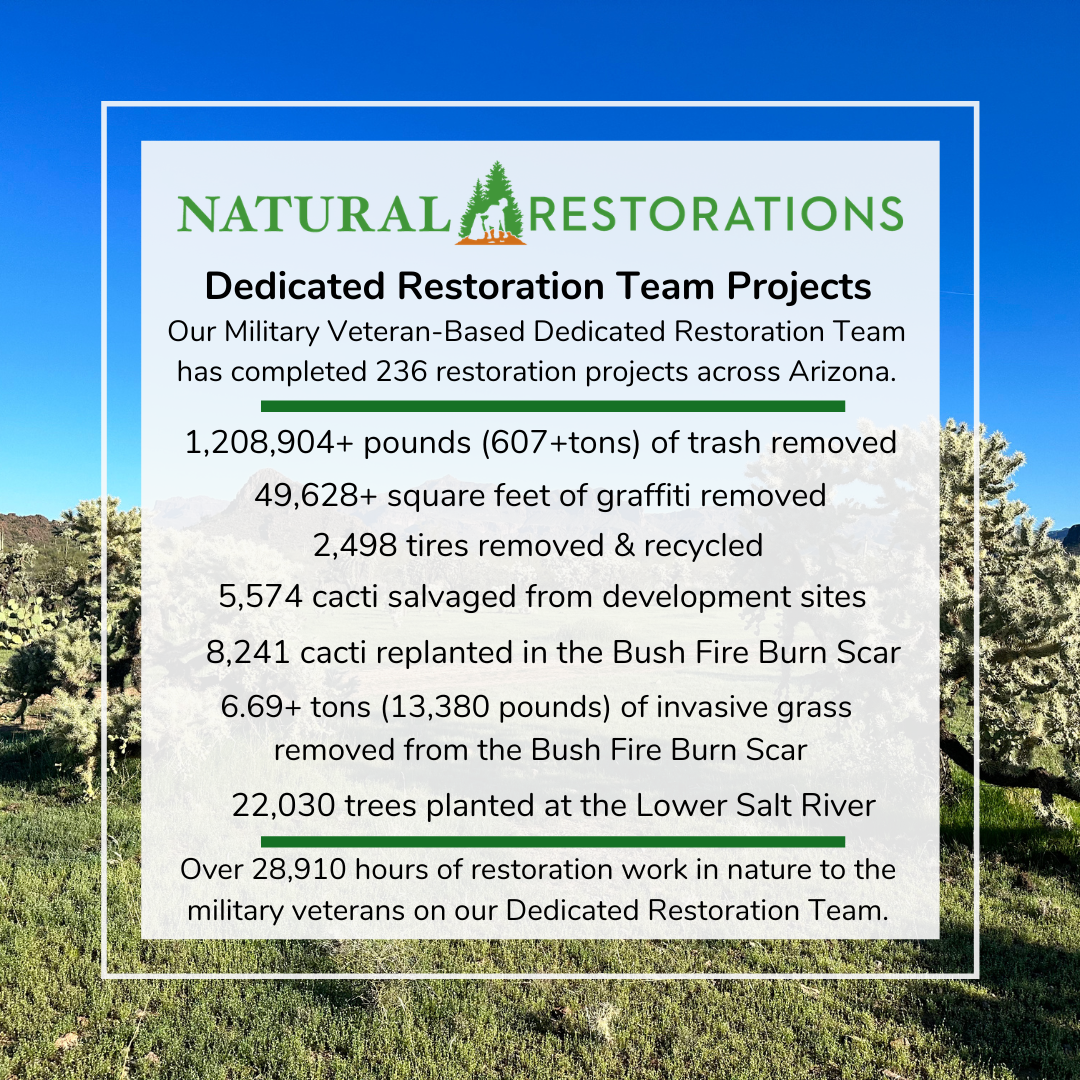 NATURAL RESTORATIONS

Dedicated Restoration Team Projects

Our Military Veteran-Based Dedicated Restoration Team has completed 236 restoration projects across Arizona.

1,208,904+ pounds (607+tons) of trash removed

49,628+ square feet of graffiti removed

2,498 tires removed & recycled

5,574 cacti salvaged from development sites

8,241 cacti replanted in the Bush Fire Burn Scar

6.69+ tons (13,380 pounds) of invasive grass removed from the Bush Fire Burn Scar

22,030 trees planted at the Lower Salt River

Over 28,910 hours of restoration work in nature to the military veterans on our Dedicated Restoration Team.